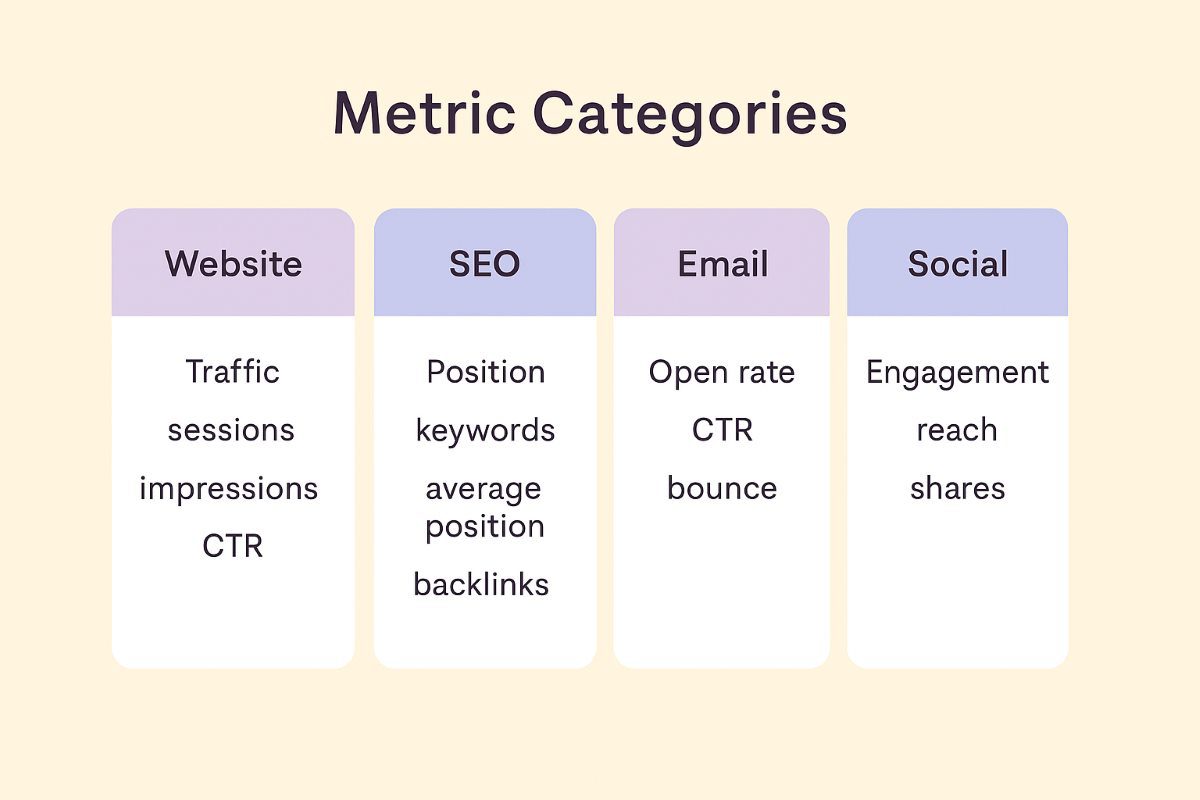 Metric Categories

Website

Traffic
sessions
impressions
CTR

SEO

Position
keywords
average position
backlinks

Email

Open rate
CTR
bounce

Social

Engagement
reach
shares